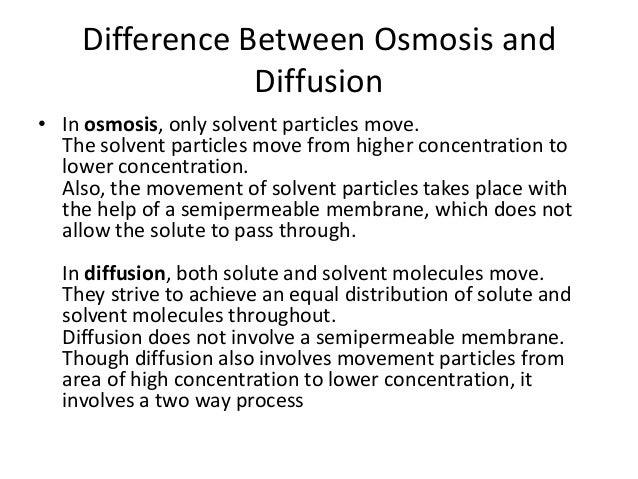 Difference Between Osmosis and Diffusion

• In osmosis, only solvent particles move.
The solvent particles move from higher concentration to lower concentration.
Also, the movement of solvent particles takes place with the help of a semipermeable membrane, which does not allow the solute to pass through.

In diffusion, both solute and solvent molecules move. They strive to achieve an equal distribution of solute and solvent molecules throughout.
Diffusion does not involve a semipermeable membrane. Though diffusion also involves movement particles from area of high concentration to lower concentration, it involves a two way process